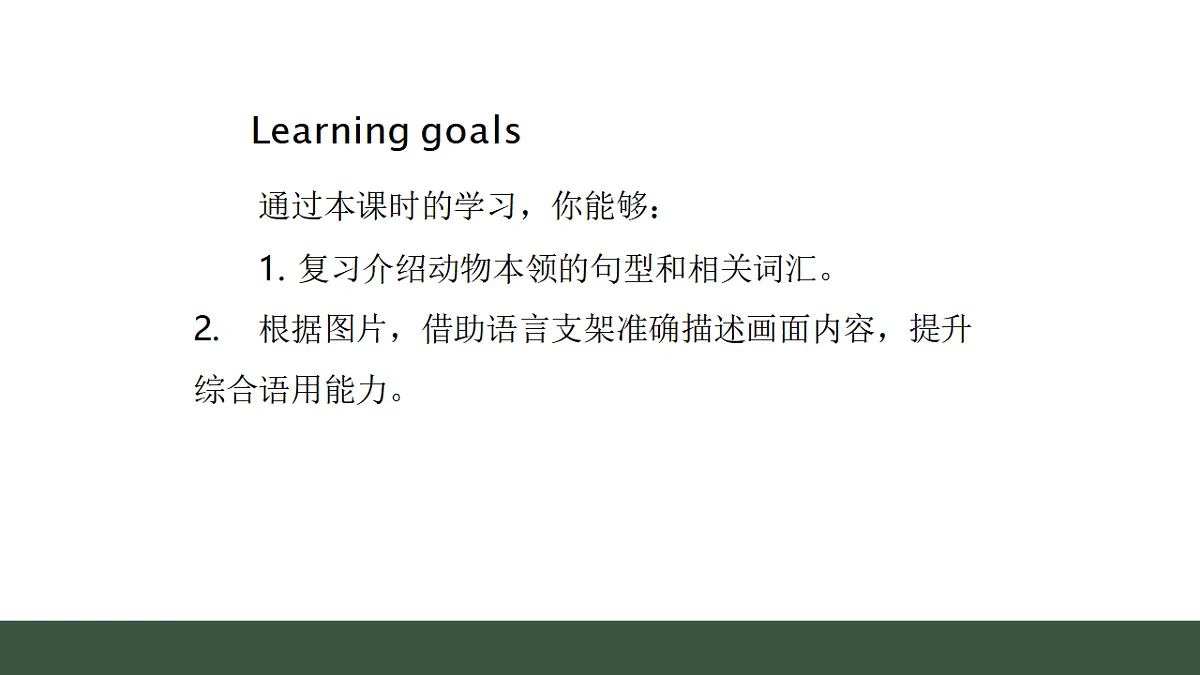 Learning goals

通过本课时的学习，你能够：

1. 复习介绍动物本领的句型和相关词汇。

2. 根据图片，借助语言支架准确描述画面内容，提升综合语用能力。